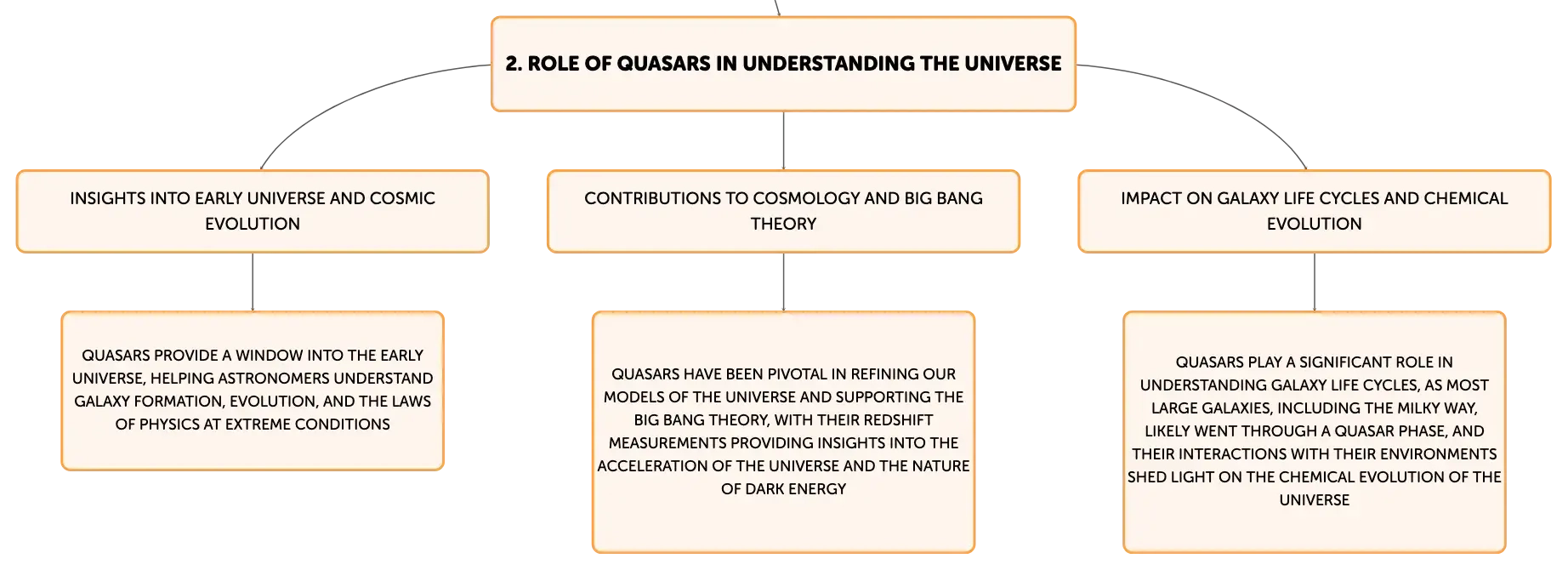 2. ROLE OF QUASARS IN UNDERSTANDING THE UNIVERSE

INSIGHTS INTO EARLY UNIVERSE AND COSMIC EVOLUTION

QUASARS PROVIDE A WINDOW INTO THE EARLY UNIVERSE, HELPING ASTRONOMERS UNDERSTAND GALAXY FORMATION, EVOLUTION, AND THE LAWS OF PHYSICS AT EXTREME CONDITIONS

CONTRIBUTIONS TO COSMOLOGY AND BIG BANG THEORY

QUASARS HAVE BEEN PIVOTAL IN REFINING OUR MODELS OF THE UNIVERSE AND SUPPORTING THE BIG BANG THEORY, WITH THEIR REDSHIFT MEASUREMENTS PROVIDING INSIGHTS INTO THE ACCELERATION OF THE UNIVERSE AND THE NATURE OF DARK ENERGY

IMPACT ON GALAXY LIFE CYCLES AND CHEMICAL EVOLUTION

QUASARS PLAY A SIGNIFICANT ROLE IN UNDERSTANDING GALAXY LIFE CYCLES, AS MOST LARGE GALAXIES, INCLUDING THE MILKY WAY, LIKELY WENT THROUGH A QUASAR PHASE, AND THEIR INTERACTIONS WITH THEIR ENVIRONMENTS SHED LIGHT ON THE CHEMICAL EVOLUTION OF THE UNIVERSE